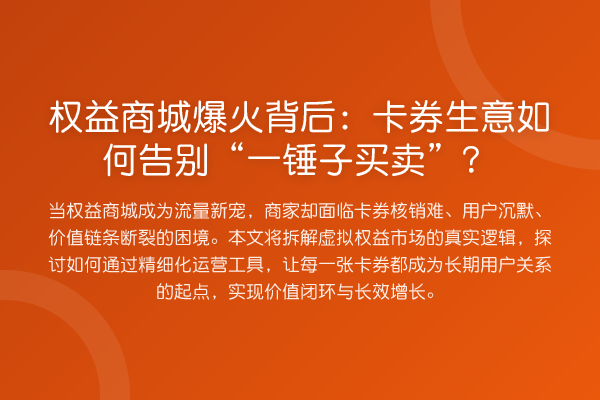 权益商城爆火背后：卡券生意如何告别“一锤子买卖”？

当权益商城成为流量新宠，商家却面临卡券核销难、用户沉默、价值链条断裂的困境。本文将拆解虚拟权益市场的真实逻辑，探讨如何通过精细化运营工具，让每一张卡券都成为长期用户关系的起点，实现价值闭环与长效增长。